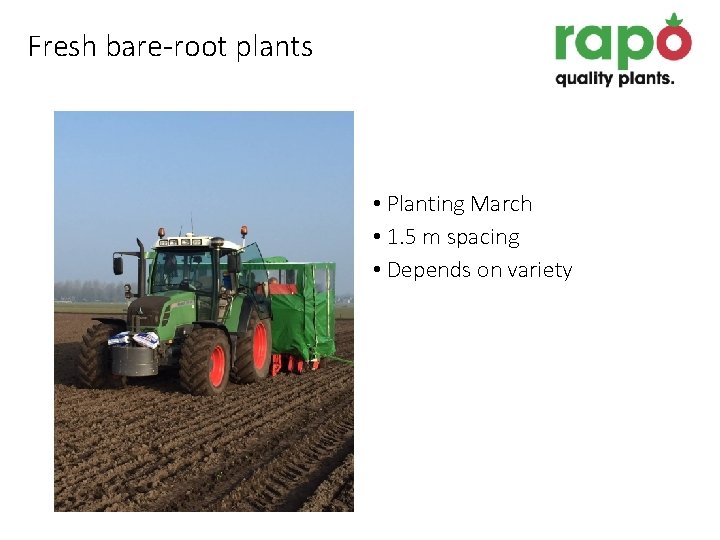 Fresh bare-root plants

rapo
quality plants.

• Planting March
• 1.5 m spacing
• Depends on variety